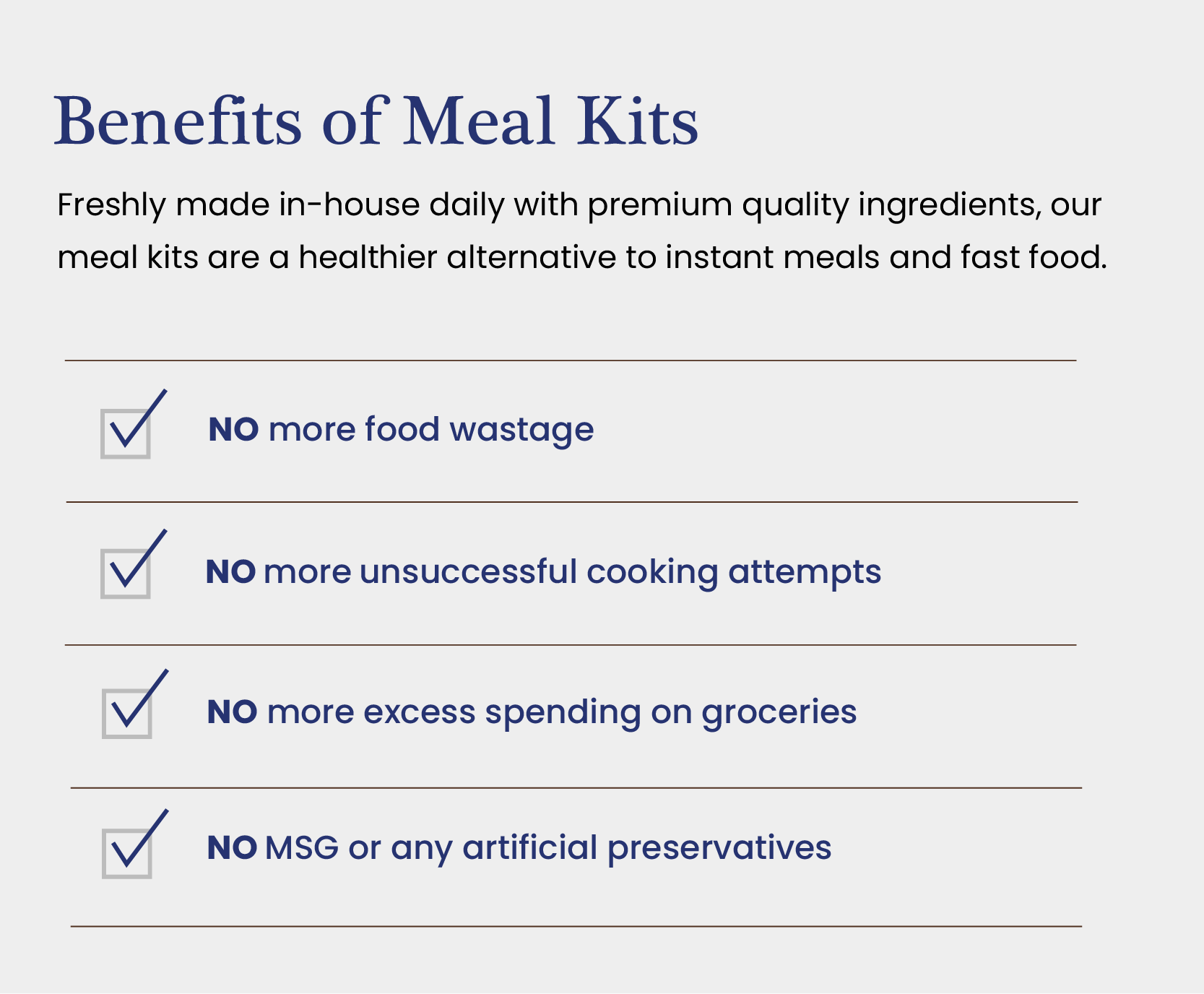 Benefits of Meal Kits

Freshly made in-house daily with premium quality ingredients, our meal kits are a healthier alternative to instant meals and fast food.

NO more food wastage

NO more unsuccessful cooking attempts

NO more excess spending on groceries

NO MSG or any artificial preservatives